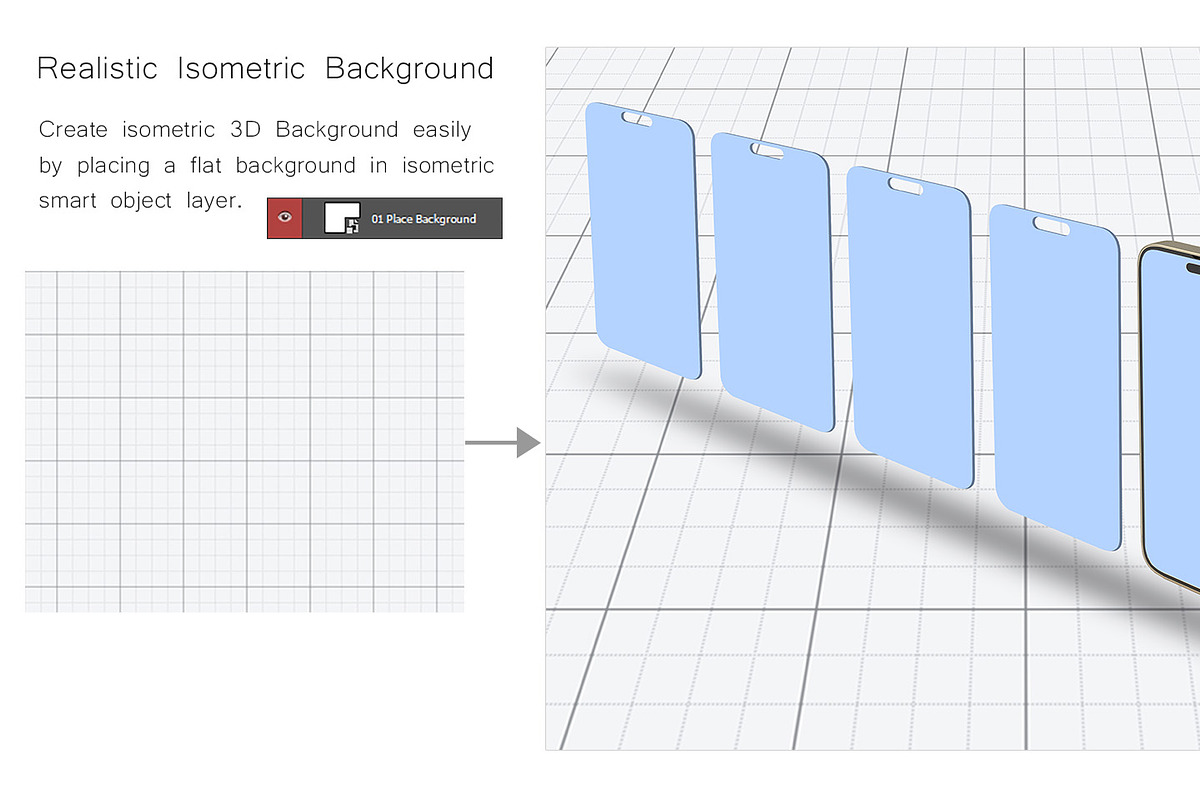 Realistic Isometric Background

Create isometric 3D Background easily by placing a flat background in isometric smart object layer.

01 Place Background